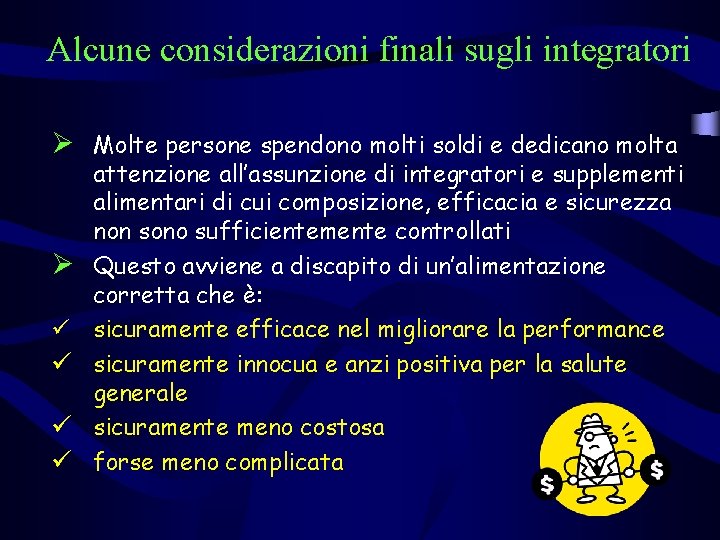 Alcune considerazioni finali sugli integratori

➢ Molte persone spendono molti soldi e dedicano molta attenzione all'assunzione di integratori e supplementi alimentari di cui composizione, efficacia e sicurezza non sono sufficientemente controllati

➢ Questo avviene a discapito di un'alimentazione corretta che è:

✓ sicuramente efficace nel migliorare la performance

✓ sicuramente innocua e anzi positiva per la salute generale

✓ sicuramente meno costosa

✓ forse meno complicata

$ $